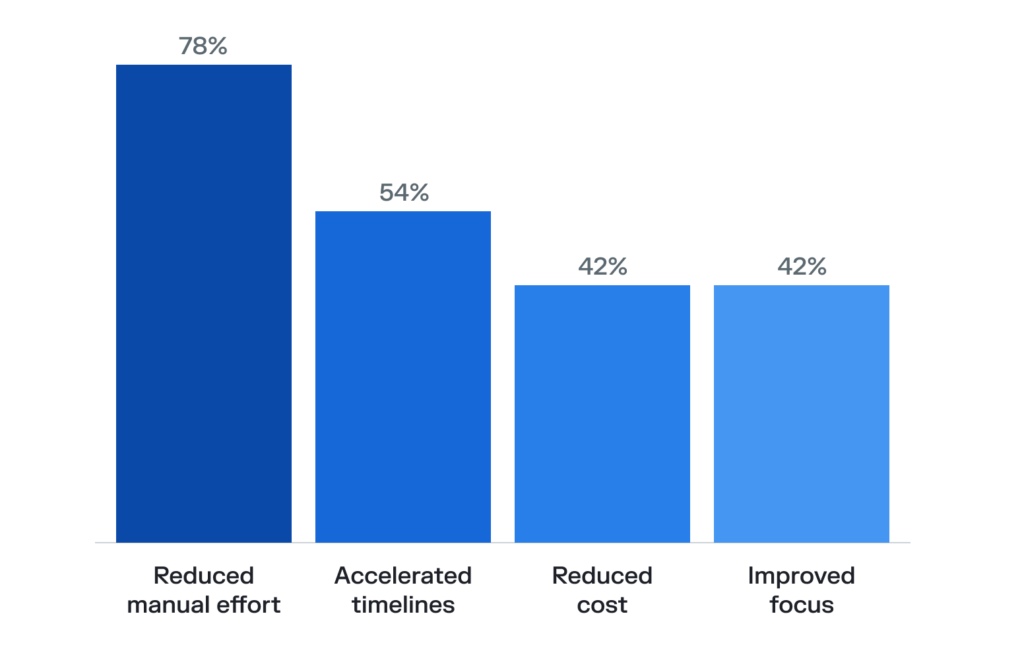 78%
54%
42%
42%
Reduced manual effort
Accelerated timelines
Reduced cost
Improved focus